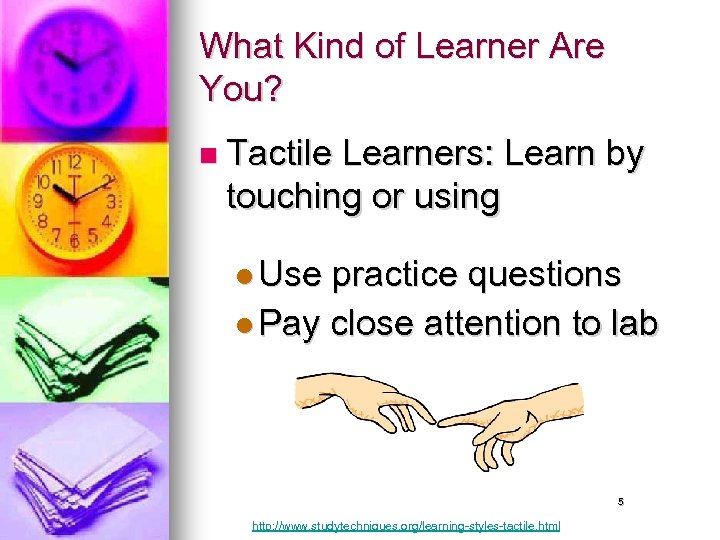 What Kind of Learner Are You?

Tactile Learners: Learn by touching or using

Use practice questions
Pay close attention to lab

5

http://www.studytechniques.org/learning-styles-tactile.html